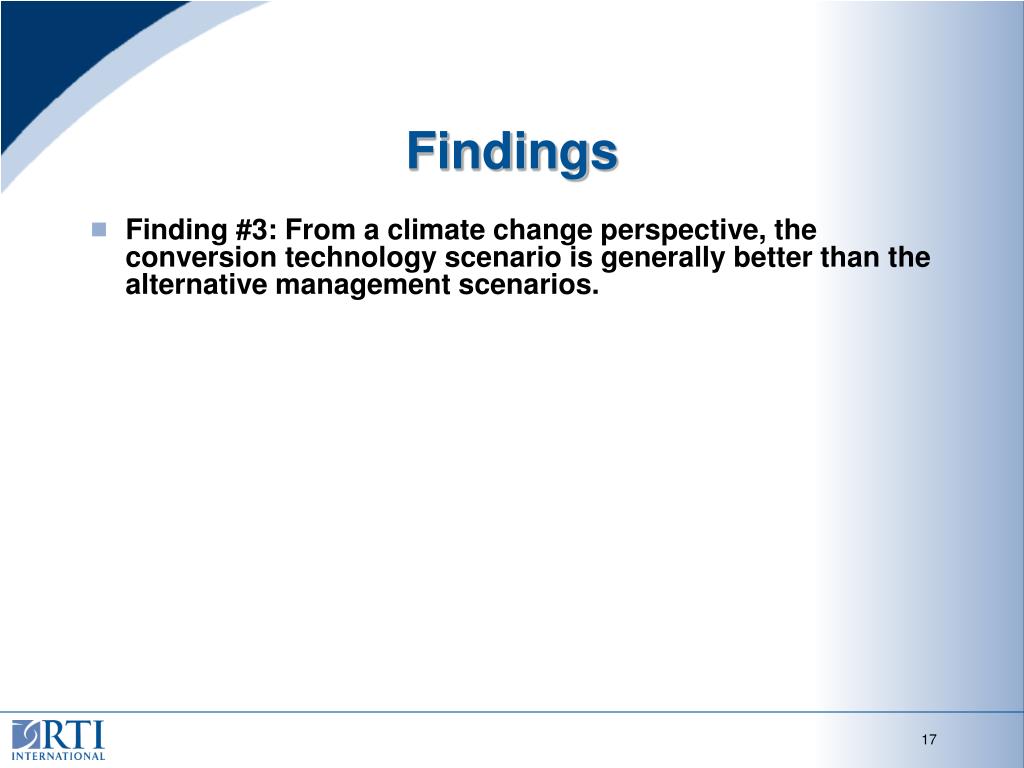 Findings

Finding #3: From a climate change perspective, the conversion technology scenario is generally better than the alternative management scenarios.

RTI INTERNATIONAL

17